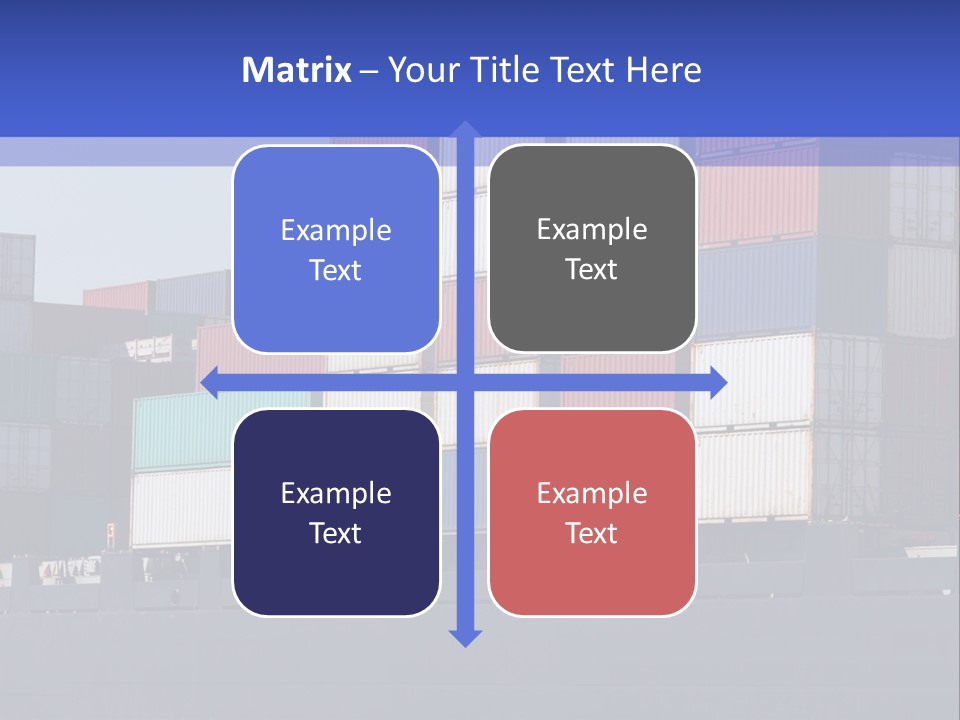 Matrix – Your Title Text Here

Example Text

Example Text

Example Text

Example Text